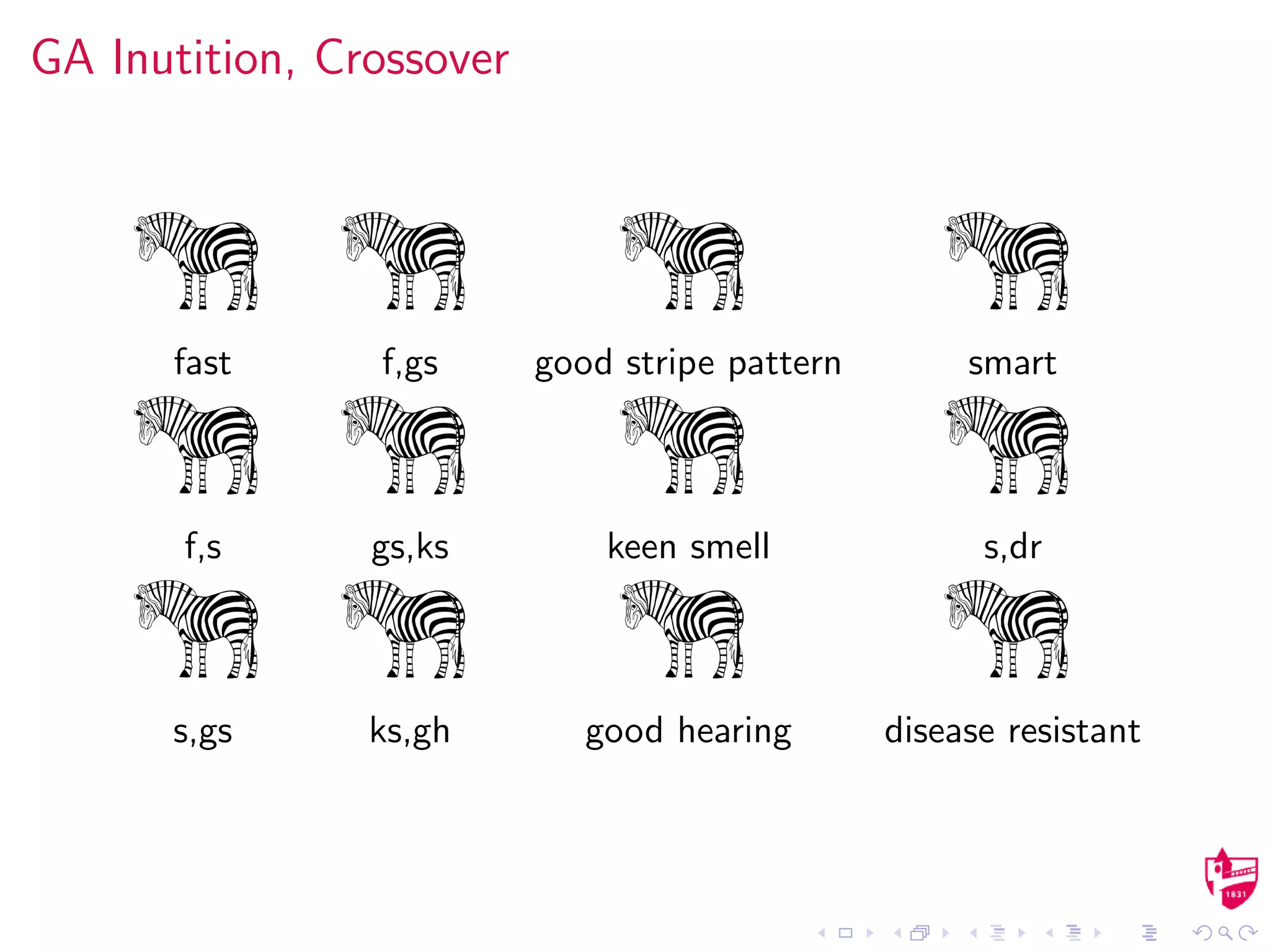 GA Inutition, Crossover

fast

f,gs

good stripe pattern

smart

f,s

gs,ks

keen smell

s,dr

s,gs

ks,gh

good hearing

disease resistant

1831